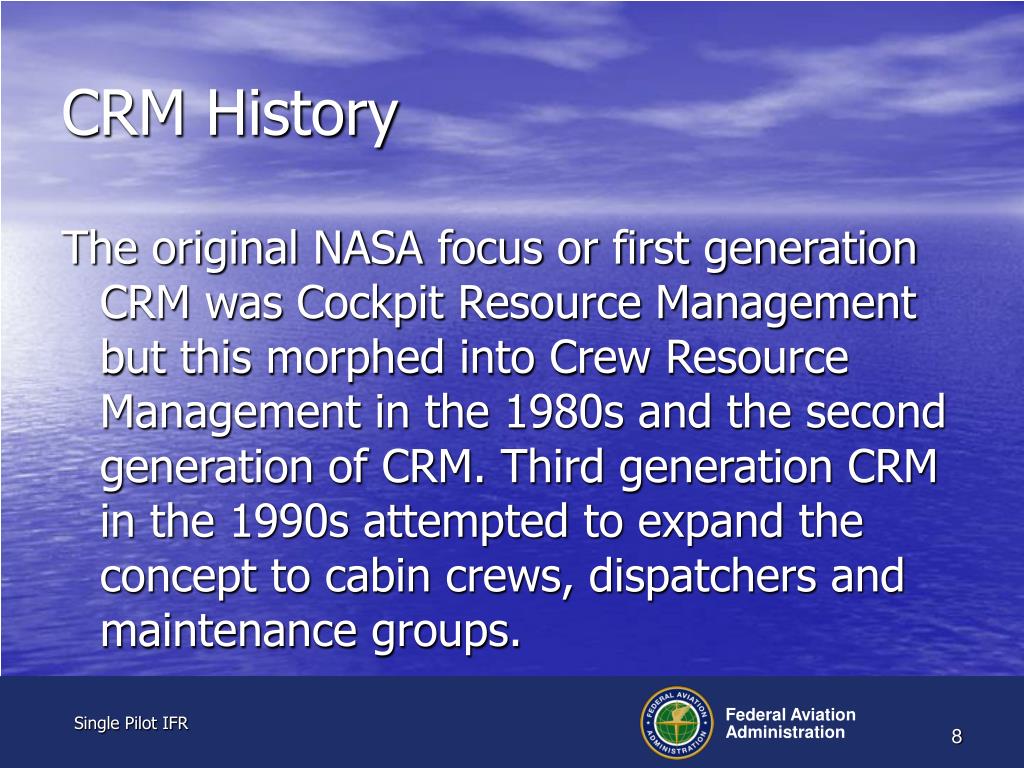 CRM History

The original NASA focus or first generation CRM was Cockpit Resource Management but this morphed into Crew Resource Management in the 1980s and the second generation of CRM. Third generation CRM in the 1990s attempted to expand the concept to cabin crews, dispatchers and maintenance groups.

Single Pilot IFR

FEDERAL AVIATION ADMINISTRATION

Federal Aviation Administration

8